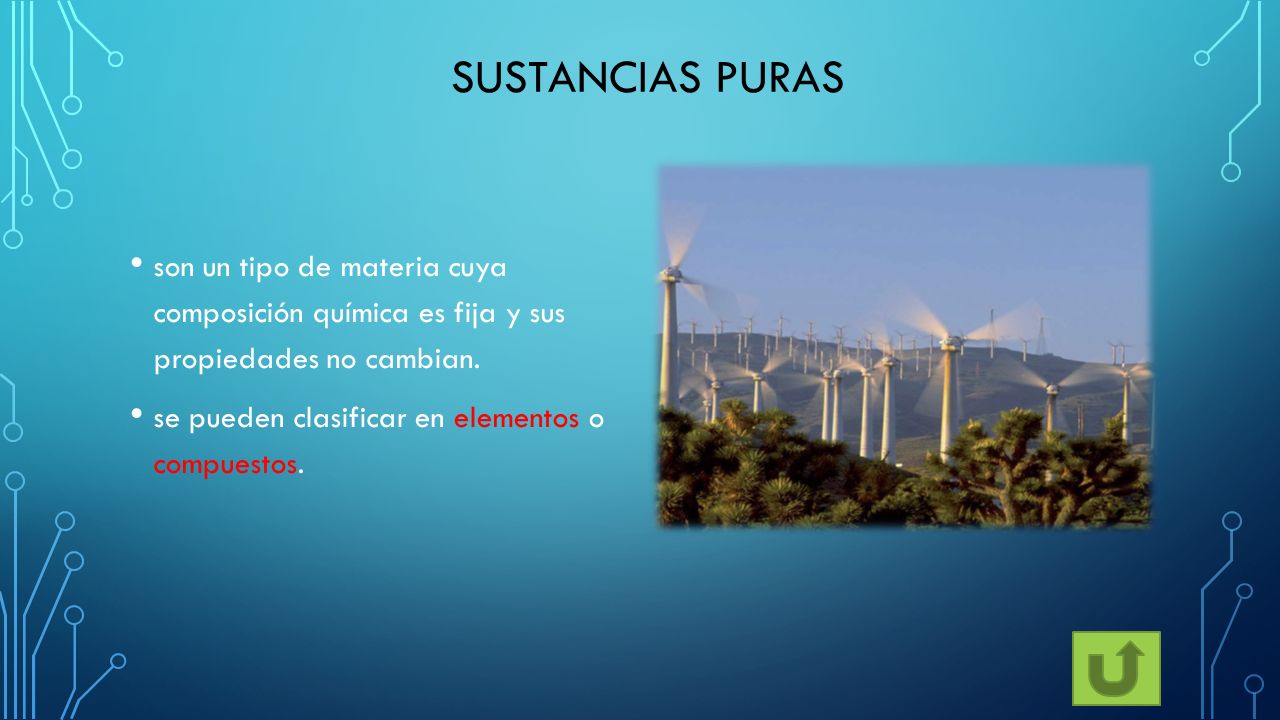 SUSTANCIAS PURAS

• son un tipo de materia cuya composición química es fija y sus propiedades no cambian.

• se pueden clasificar en elementos o compuestos.